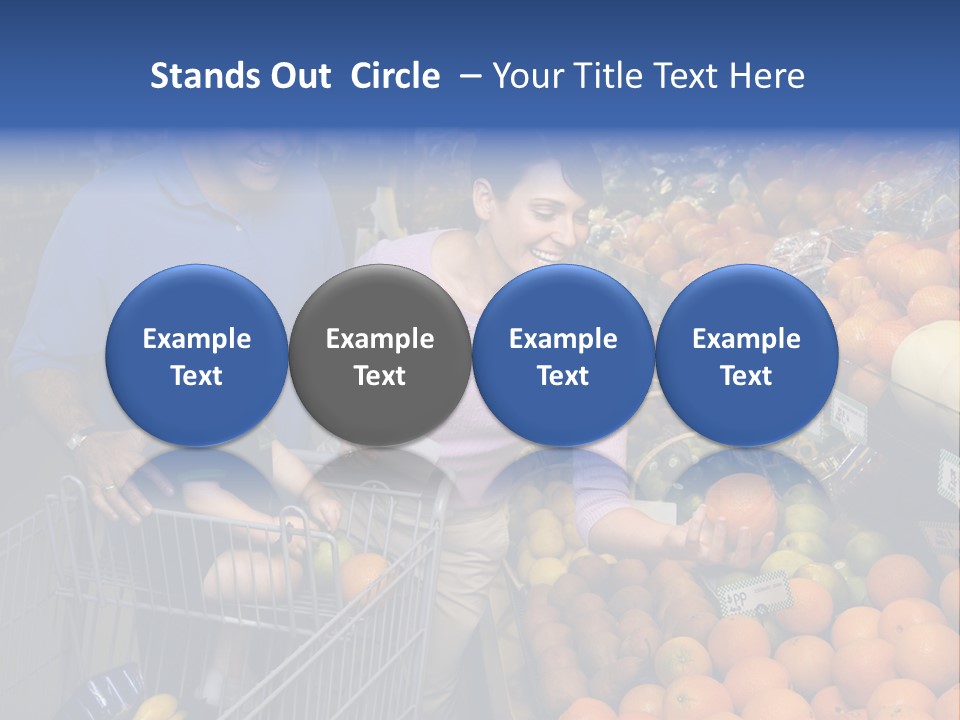 Stands Out Circle – Your Title Text Here

Example Text

Example Text

Example Text

Example Text